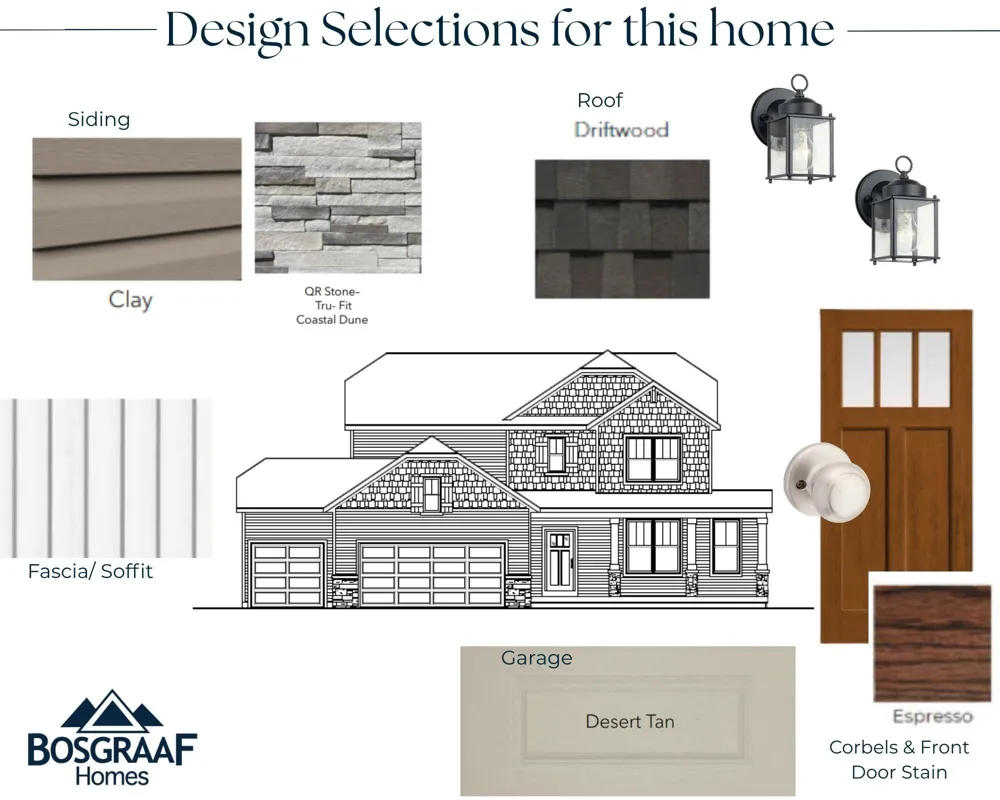 Design Selections for this home

Siding

Clay

QR Stone-
Tru- Fit
Coastal Dune

Roof

Driftwood

Fascia/ Soffit

Garage

Desert Tan

Espresso

Corbels & Front Door Stain

BOSGRAAF
Homes